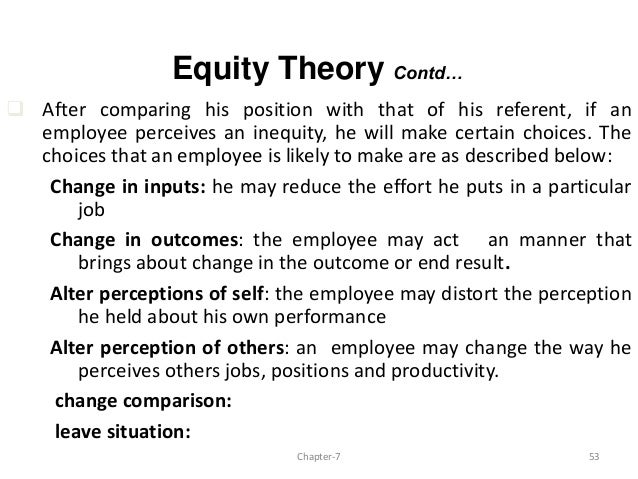 Equity Theory Contd…

After comparing his position with that of his referent, if an employee perceives an inequity, he will make certain choices. The choices that an employee is likely to make are as described below:

Change in inputs: he may reduce the effort he puts in a particular job

Change in outcomes: the employee may act an manner that brings about change in the outcome or end result.

Alter perceptions of self: the employee may distort the perception he held about his own performance

Alter perception of others: an employee may change the way he perceives others jobs, positions and productivity.

change comparison:

leave situation:

Chapter-7

53